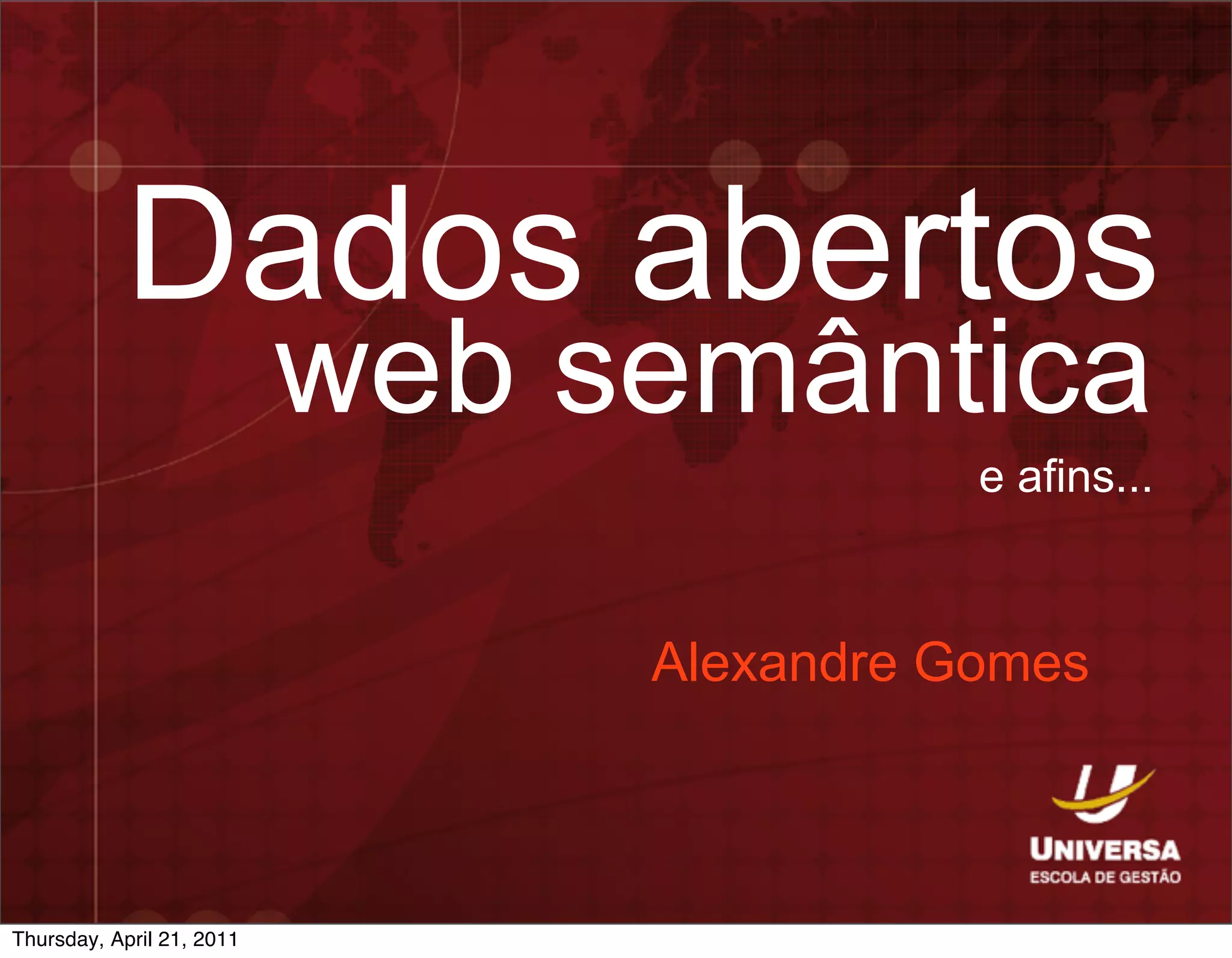 Dados abertos
web semântica

e afins...

Alexandre Gomes

UNIVERSA
ESCOLA DE GESTÃO

Thursday, April 21, 2011